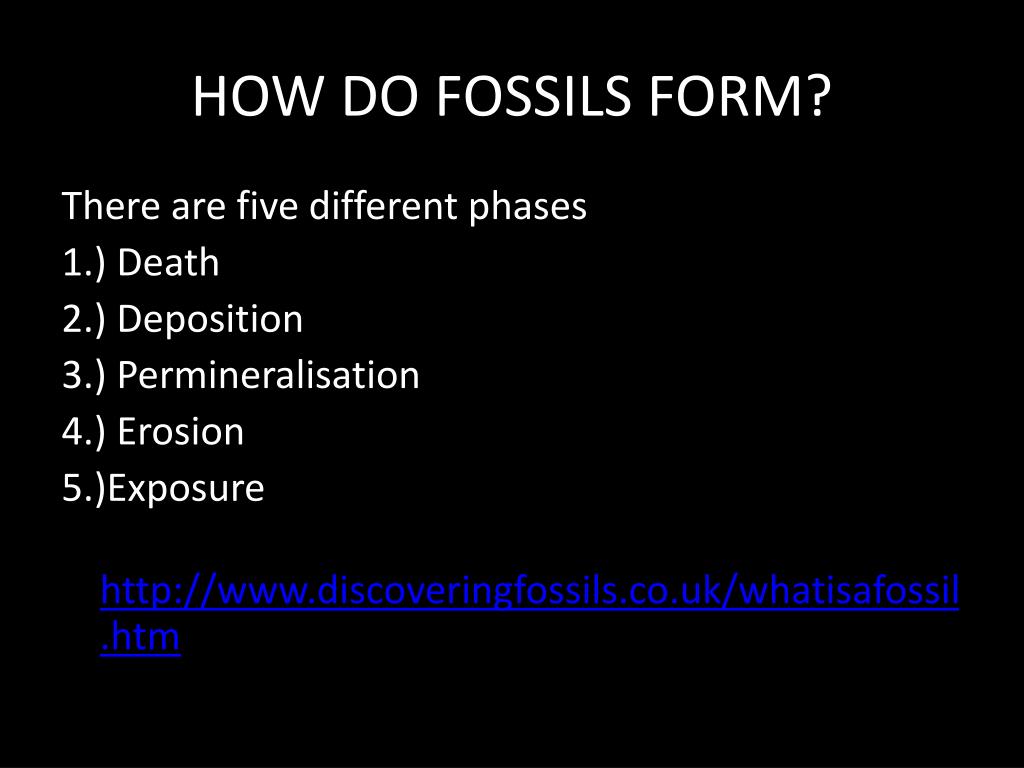 HOW DO FOSSILS FORM?

There are five different phases
1.) Death
2.) Deposition
3.) Permineralisation
4.) Erosion
5.)Exposure

http://www.discoveringfossils.co.uk/whatisafossil.htm